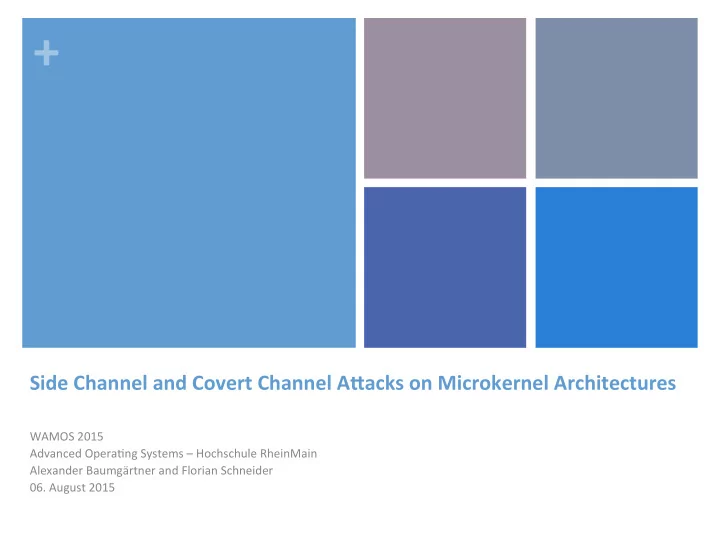 +

Side Channel and Covert Channel Attacks on Microkernel Architectures

WAMOS 2015
Advanced Operating Systems – Hochschule RheinMain
Alexander Baumgärtner and Florian Schneider
06. August 2015